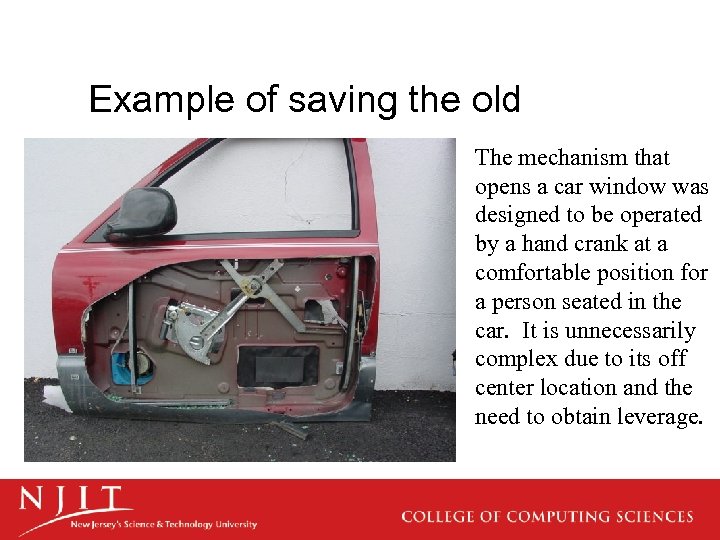 Example of saving the old

The mechanism that opens a car window was designed to be operated by a hand crank at a comfortable position for a person seated in the car. It is unnecessarily complex due to its off center location and the need to obtain leverage.

NJIT
New Jersey's Science & Technology University

COLLEGE OF COMPUTING SCIENCES